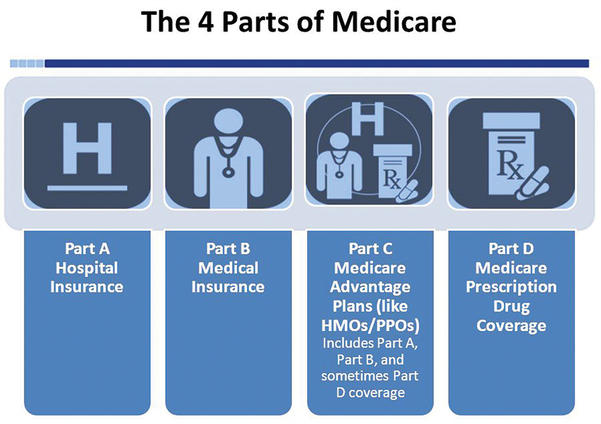 The 4 Parts of Medicare

H

H

Rx

Rx

Part A
Hospital
Insurance

Part B
Medical
Insurance

Part C
Medicare
Advantage
Plans (like
HMOs/PPOs)
Includes Part A, Part B, and sometimes Part D coverage

Part D
Medicare
Prescription
Drug
Coverage